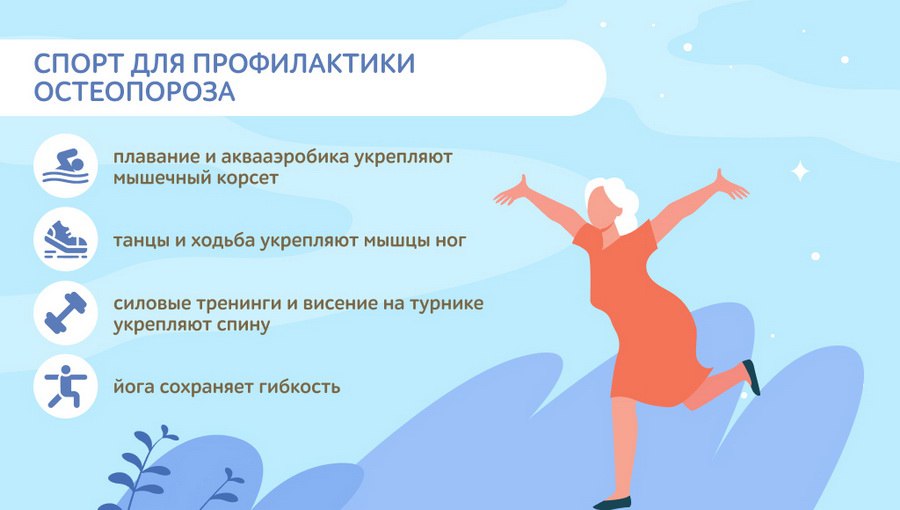 СПОРТ ДЛЯ ПРОФИЛАКТИКИ ОСТЕОПОРОЗА

плавание и аквааэробика укрепляют мышечный корсет

танцы и ходьба укрепляют мышцы ног

силовые тренинги и висение на турнике укрепляют спину

йога сохраняет гибкость